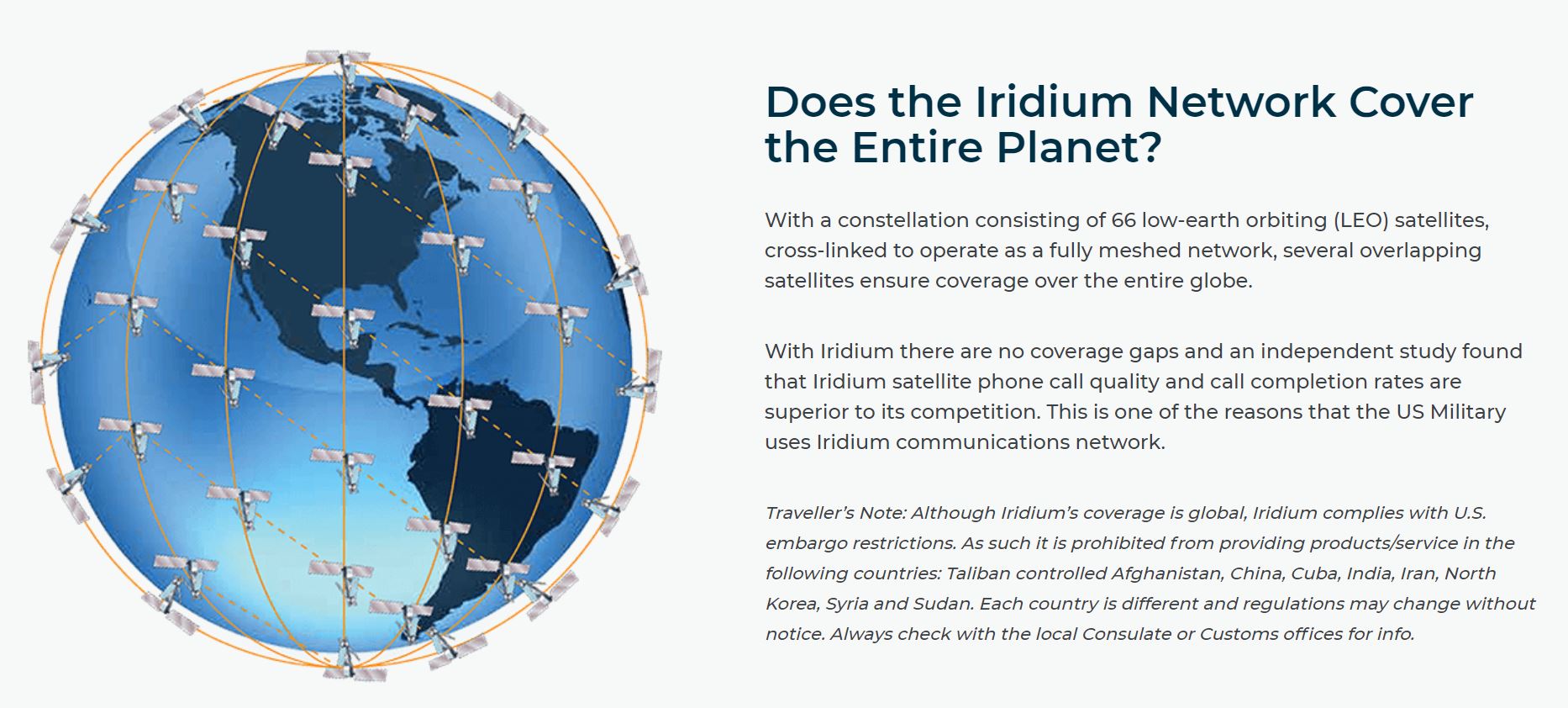 Does the Iridium Network Cover the Entire Planet?

With a constellation consisting of 66 low-earth orbiting (LEO) satellites, cross-linked to operate as a fully meshed network, several overlapping satellites ensure coverage over the entire globe.

With Iridium there are no coverage gaps and an independent study found that Iridium satellite phone call quality and call completion rates are superior to its competition. This is one of the reasons that the US Military uses Iridium communications network.

Traveller's Note: Although Iridium's coverage is global, Iridium complies with U.S. embargo restrictions. As such it is prohibited from providing products/service in the following countries: Taliban controlled Afghanistan, China, Cuba, India, Iran, North Korea, Syria and Sudan. Each country is different and regulations may change without notice. Always check with the local Consulate or Customs offices for info.